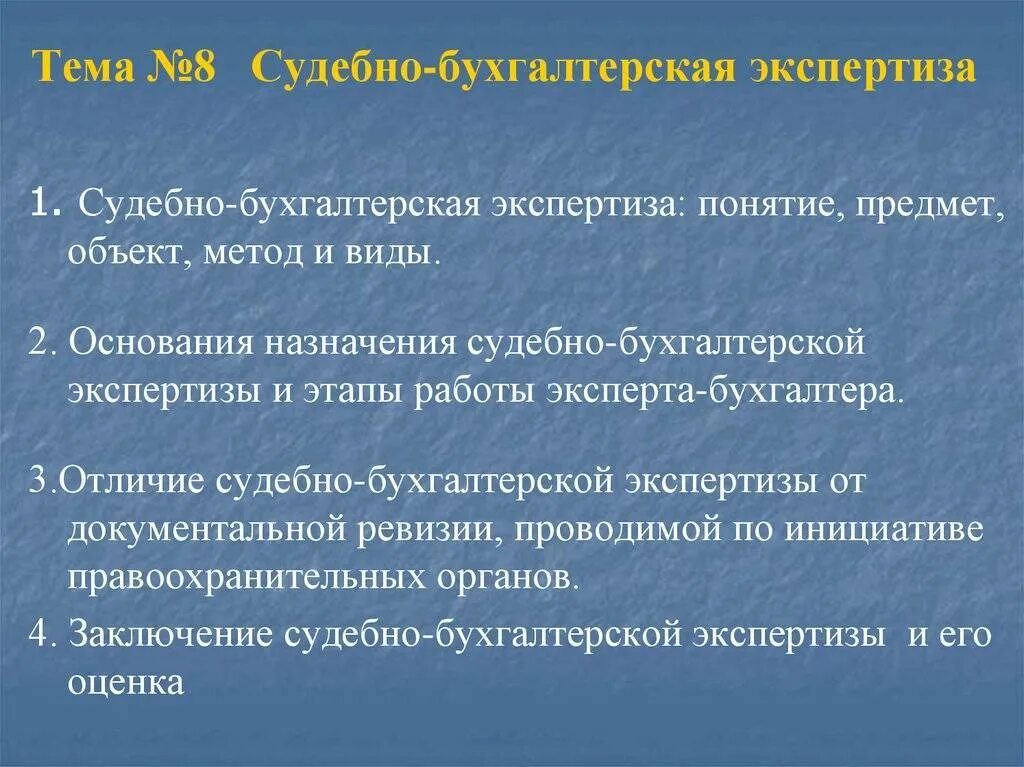 Тема №8 Судебно-бухгалтерская экспертиза

1. Судебно-бухгалтерская экспертиза: понятие, предмет, объект, метод и виды.

2. Основания назначения судебно-бухгалтерской экспертизы и этапы работы эксперта-бухгалтера.

3.Отличие судебно-бухгалтерской экспертизы от документальной ревизии, проводимой по инициативе правоохранительных органов.

4. Заключение судебно-бухгалтерской экспертизы и его оценка